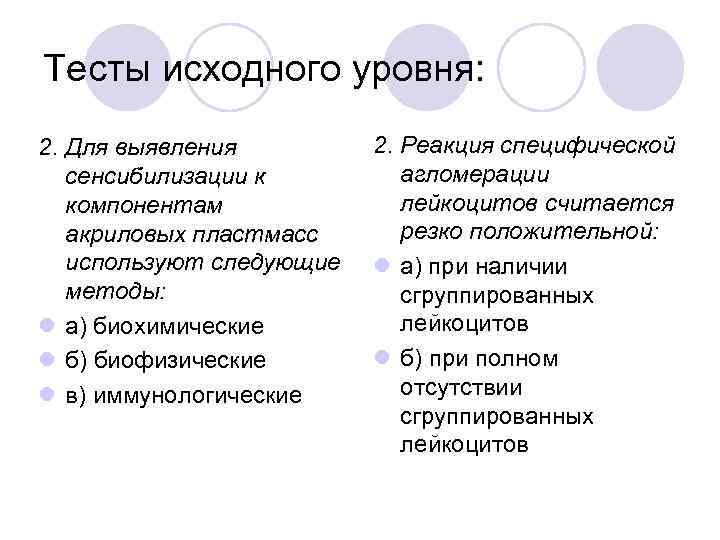 Тесты исходного уровня:

2. Для выявления сенсибилизации к компонентам акриловых пластмасс используют следующие методы:

а) биохимические

б) биофизические

в) иммунологические

2. Реакция специфической агломерации лейкоцитов считается резко положительной:

а) при наличии сгруппированных лейкоцитов

б) при полном отсутствии сгруппированных лейкоцитов